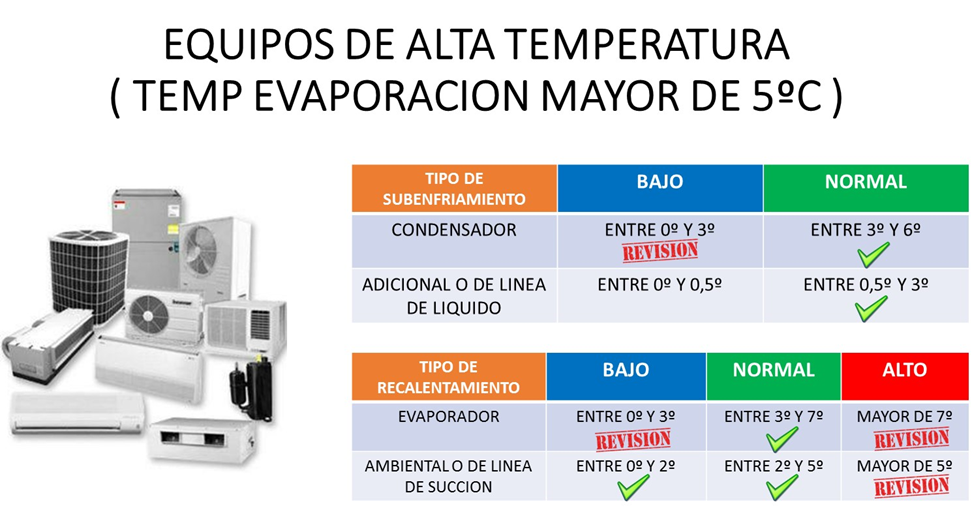 EQUIPOS DE ALTA TEMPERATURA
( TEMP EVAPORACION MAYOR DE 5ºC )

| TIPO DE SUBENFRIAMIENTO | BAJO | NORMAL |
|---|---|---|
| CONDENSADOR | ENTRE 0º Y 3º REVISION | ENTRE 3º Y 6º |
| ADICIONAL O DE LINEA DE LIQUIDO | ENTRE 0º Y 0,5º | ENTRE 0,5º Y 3º |

| TIPO DE RECALENTAMIENTO | BAJO | NORMAL | ALTO |
|---|---|---|---|
| EVAPORADOR | ENTRE 0º Y 3º REVISION | ENTRE 3º Y 7º | MAYOR DE 7º REVISION |
| AMBIENTAL O DE LINEA DE SUCCION | ENTRE 0º Y 2º | ENTRE 2º Y 5º | MAYOR DE 5º REVISION |